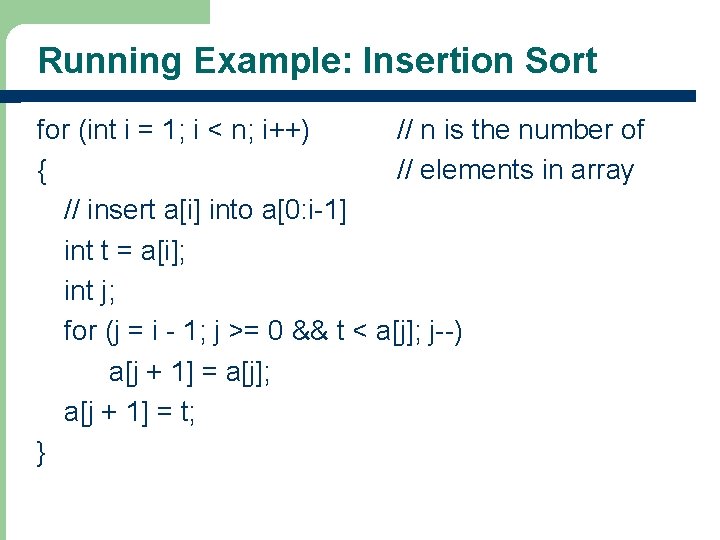 Running Example: Insertion Sort

for (int i = 1; i < n; i++)  // n is the number of
{  // elements in array
  // insert a[i] into a[0:i-1]
  int t = a[i];
  int j;
  for (j = i - 1; j >= 0 && t < a[j]; j--)
    a[j + 1] = a[j];
  a[j + 1] = t;
}